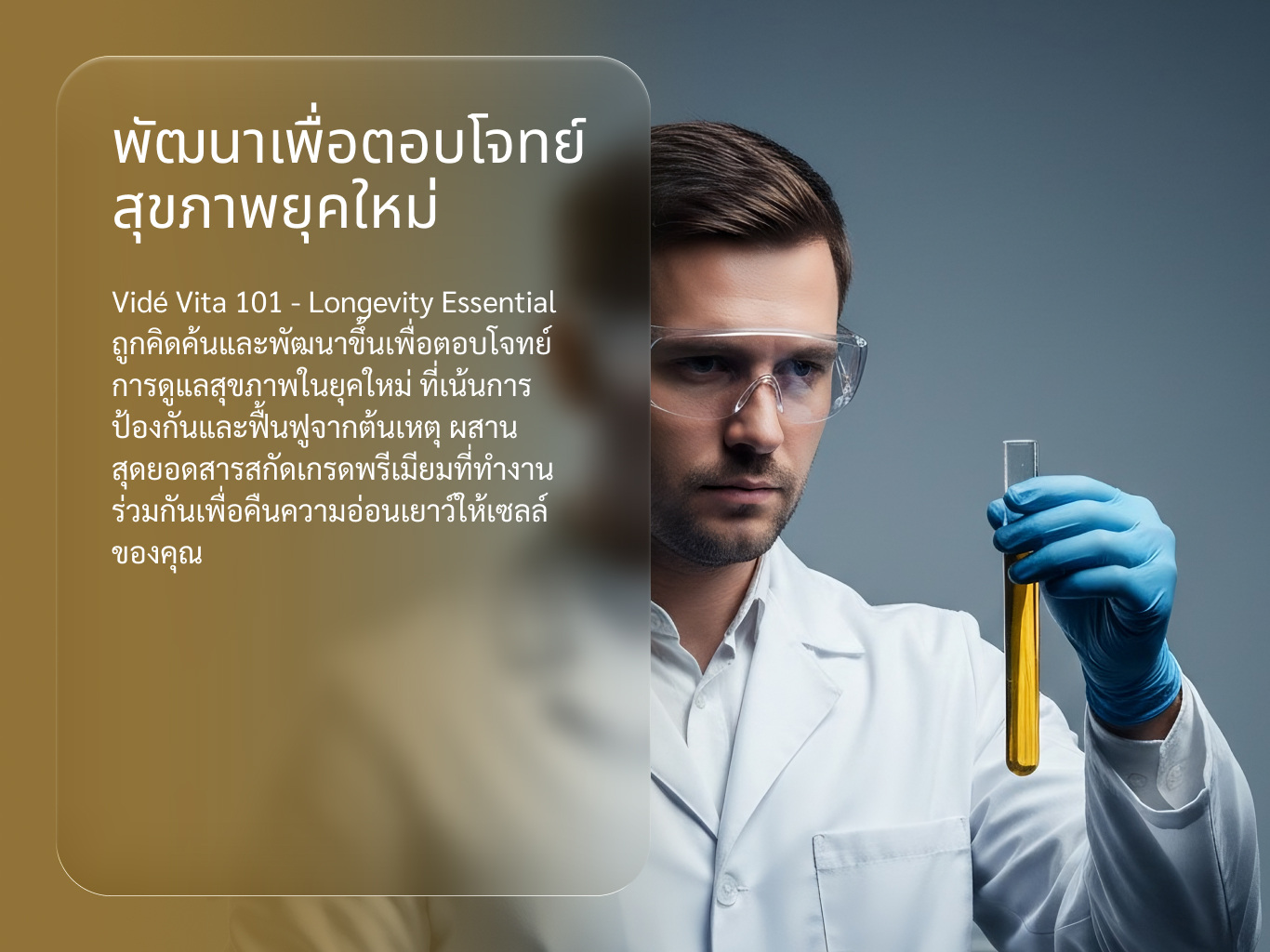 พัฒนาเพื่อตอบโจทย์สุขภาพยุคใหม่

Vidé Vita 101 - Longevity Essential ถูกคิดค้นและพัฒนาขึ้นเพื่อตอบโจทย์การดูแลสุขภาพในยุคใหม่ ที่เน้นการป้องกันและฟื้นฟูจากต้นเหตุ ผสานสุดยอดสารสกัดเกรดพรีเมียมที่ทำงานร่วมกันเพื่อคืนความอ่อนเยาว์ให้เซลล์ของคุณ